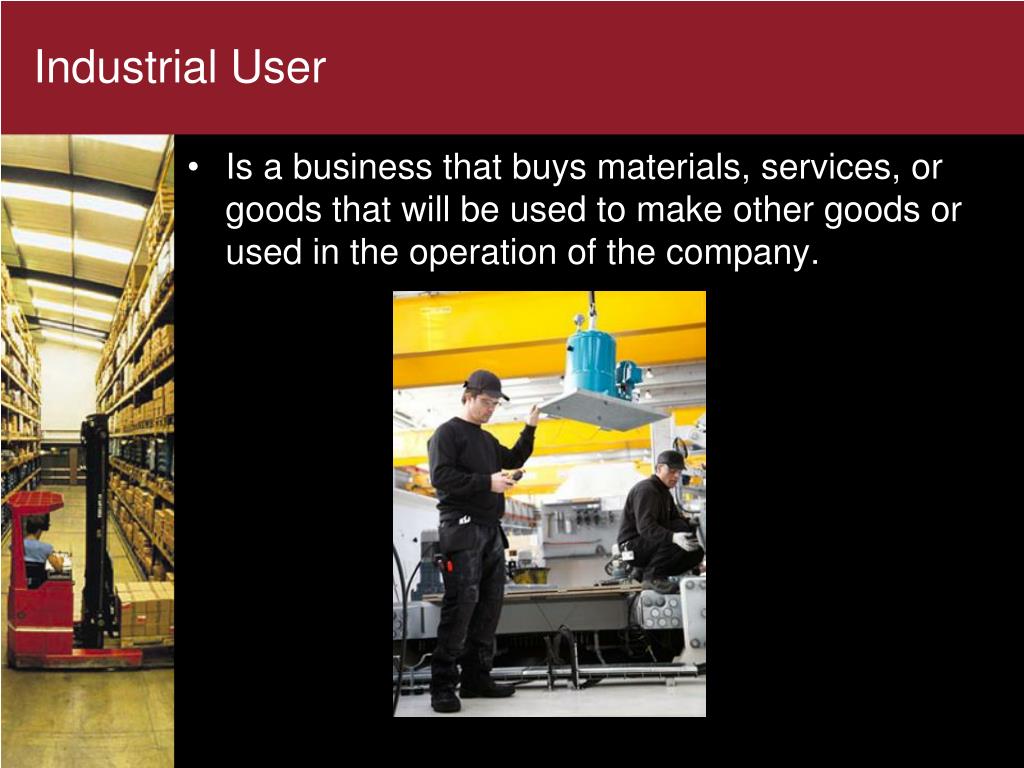 Industrial User

• Is a business that buys materials, services, or goods that will be used to make other goods or used in the operation of the company.